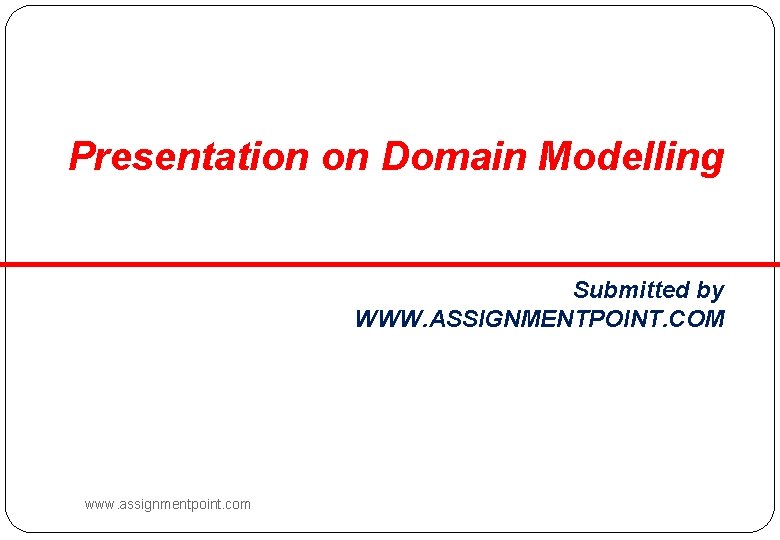 Presentation on Domain Modelling

Submitted by
WWW.ASSIGNMENTPOINT.COM

www.assignmentpoint.com